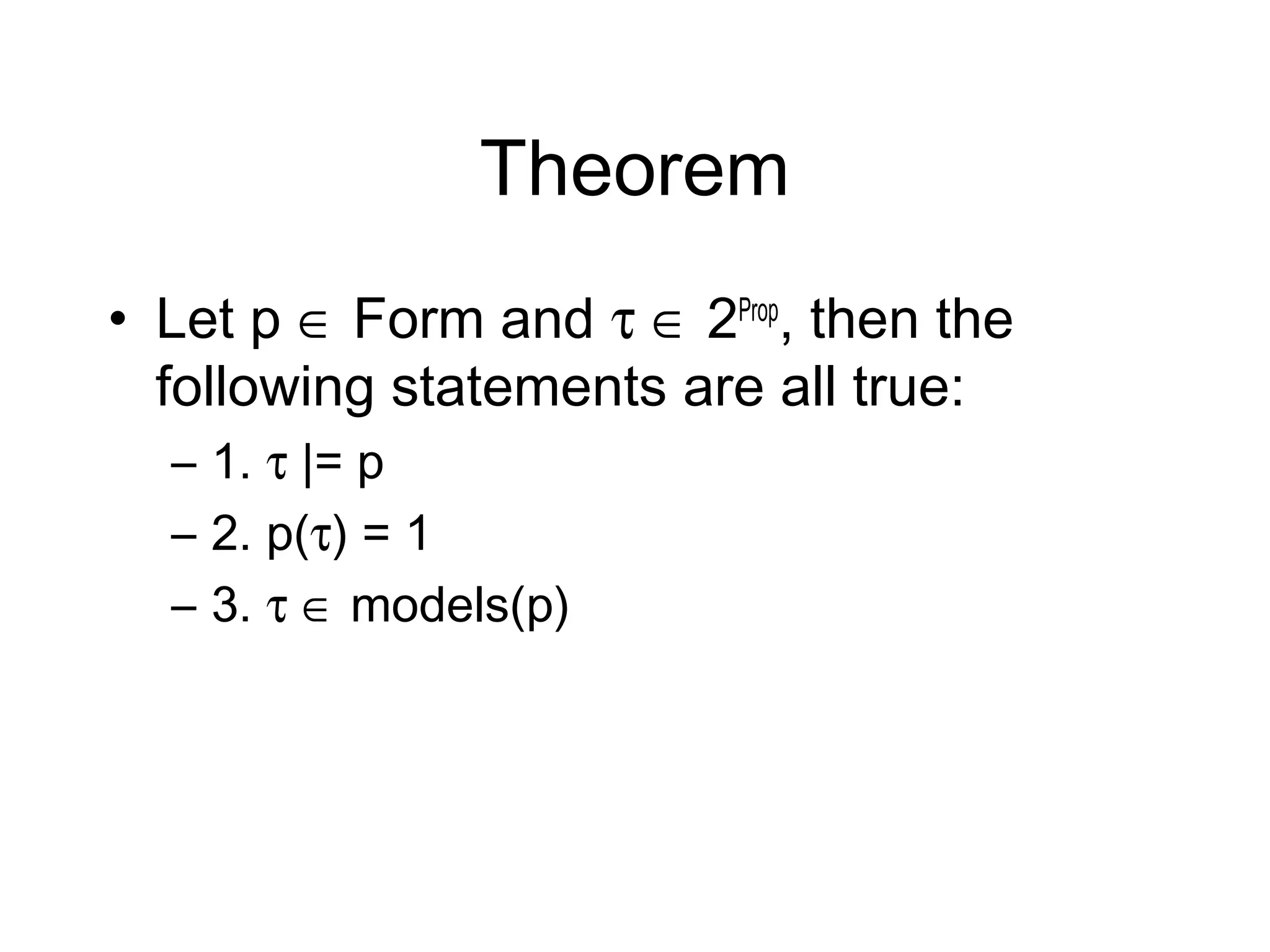 Theorem

• Let $p \in$ Form and $\tau \in 2^{Prop}$, then the following statements are all true:

– 1. $\tau$ |= p

– 2. $p(\tau) = 1$

– 3. $\tau \in$ models(p)